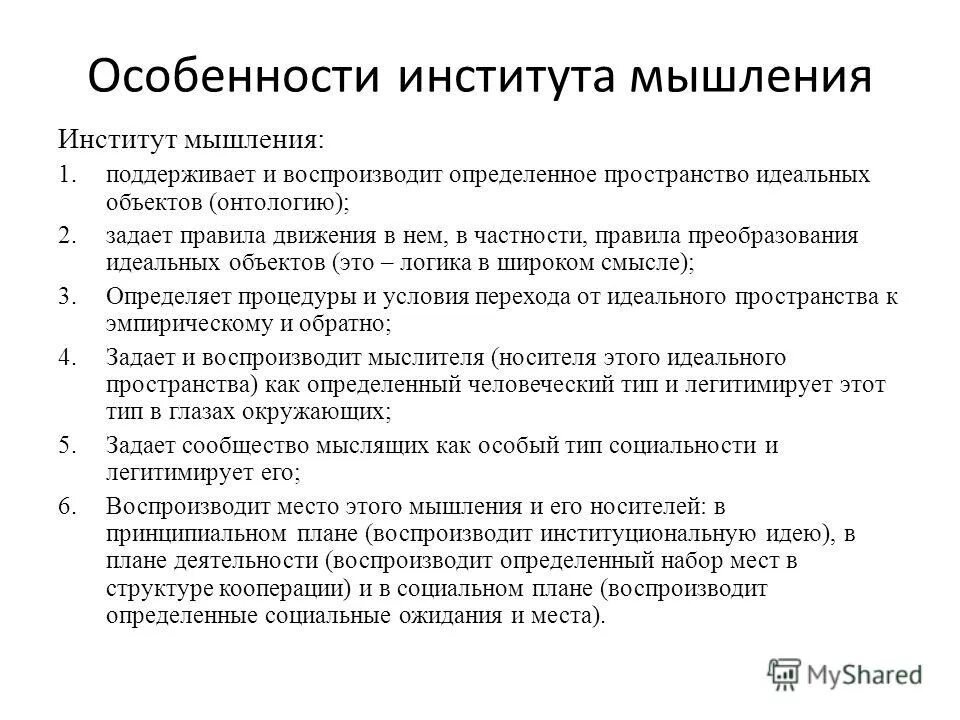 Особенности института мышления

Институт мышления:

1. поддерживает и воспроизводит определенное пространство идеальных объектов (онтологию);
2. задает правила движения в нем, в частности, правила преобразования идеальных объектов (это – логика в широком смысле);
3. Определяет процедуры и условия перехода от идеального пространства к эмпирическому и обратно;
4. Задает и воспроизводит мыслителя (носителя этого идеального пространства) как определенный человеческий тип и легитимирует этот тип в глазах окружающих;
5. Задает сообщество мыслящих как особый тип социальности и легитимирует его;
6. Воспроизводит место этого мышления и его носителей: в принципиальном плане (воспроизводит институциональную идею), в плане деятельности (воспроизводит определенный набор мест в структуре кооперации) и в социальном плане (воспроизводит определенные социальные ожидания и места).

MyShared